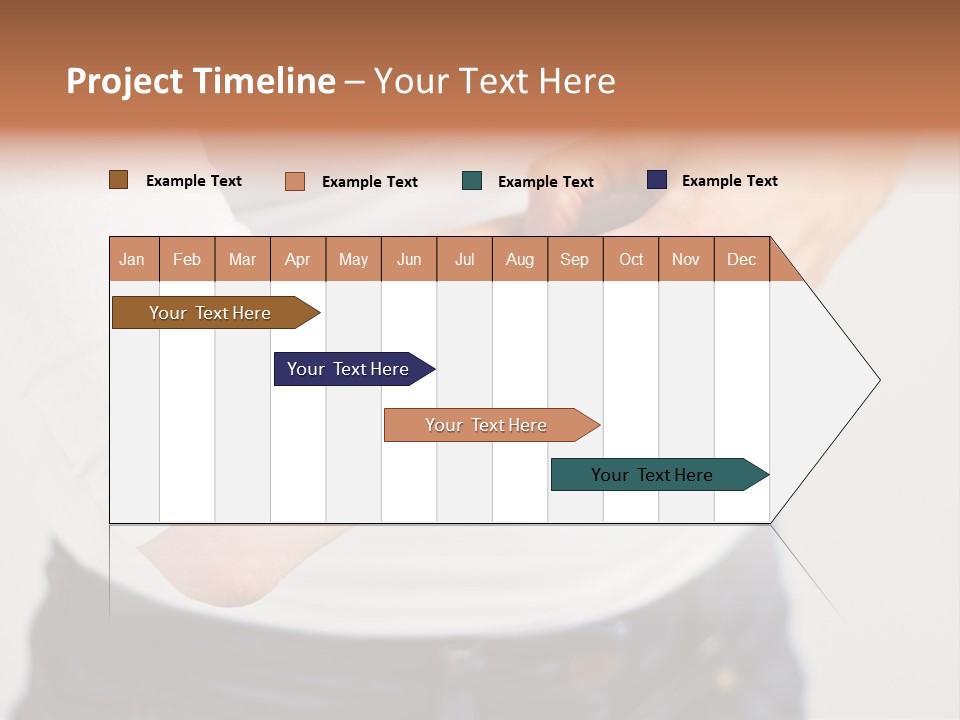 Project Timeline – Your Text Here

Example Text
Example Text
Example Text
Example Text

| Jan | Feb | Mar | Apr | May | Jun | Jul | Aug | Sep | Oct | Nov | Dec |
|---|---|---|---|---|---|---|---|---|---|---|---|

Your Text Here
Your Text Here
Your Text Here
Your Text Here